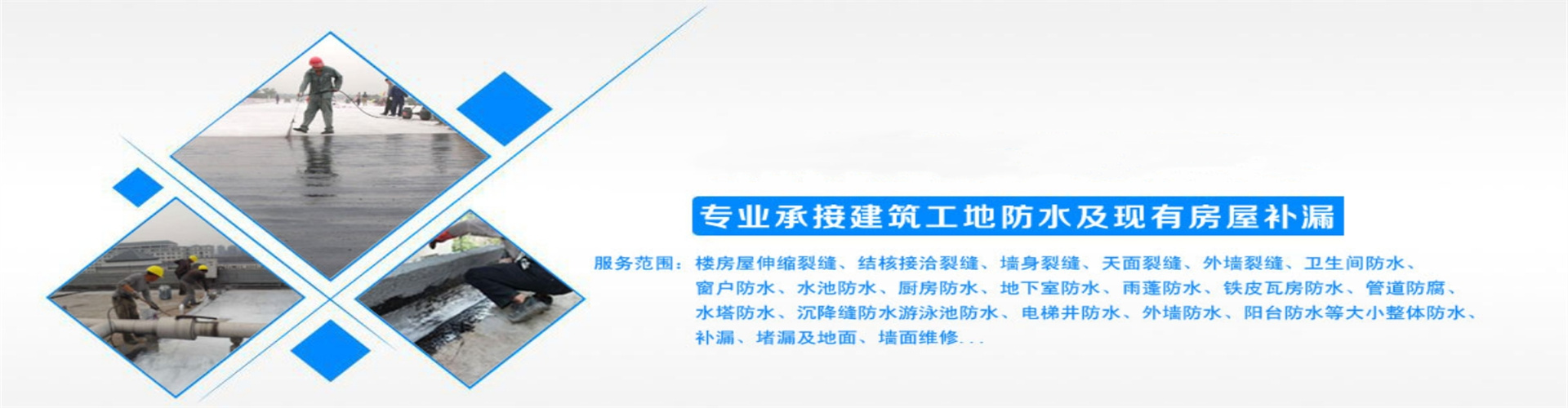 专业承接建筑工地防水及现有房屋补漏

服务范围：楼房屋伸缩裂缝、结核接洽裂缝、墙身裂缝、天面裂缝、外墙裂缝、卫生间防水、窗户防水、水池防水、厨房防水、地下室防水、雨蓬防水、铁皮瓦房防水、管道防腐、水塔防水、沉降缝防水游泳池防水、电梯井防水、外墙防水、阳台防水等大小整体防水、补漏、堵漏及地面、墙面维修...